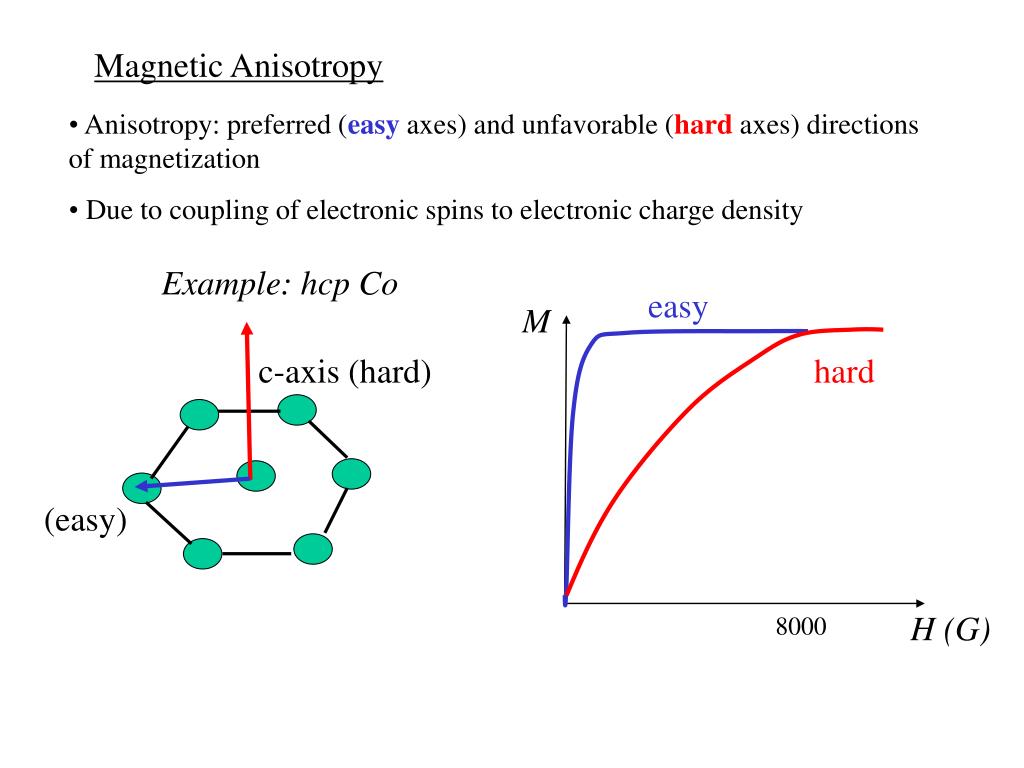 Magnetic Anisotropy

• Anisotropy: preferred (easy axes) and unfavorable (hard axes) directions of magnetization

• Due to coupling of electronic spins to electronic charge density

Example: hcp Co

c-axis (hard)

(easy)

M

easy

hard

8000

H (G)